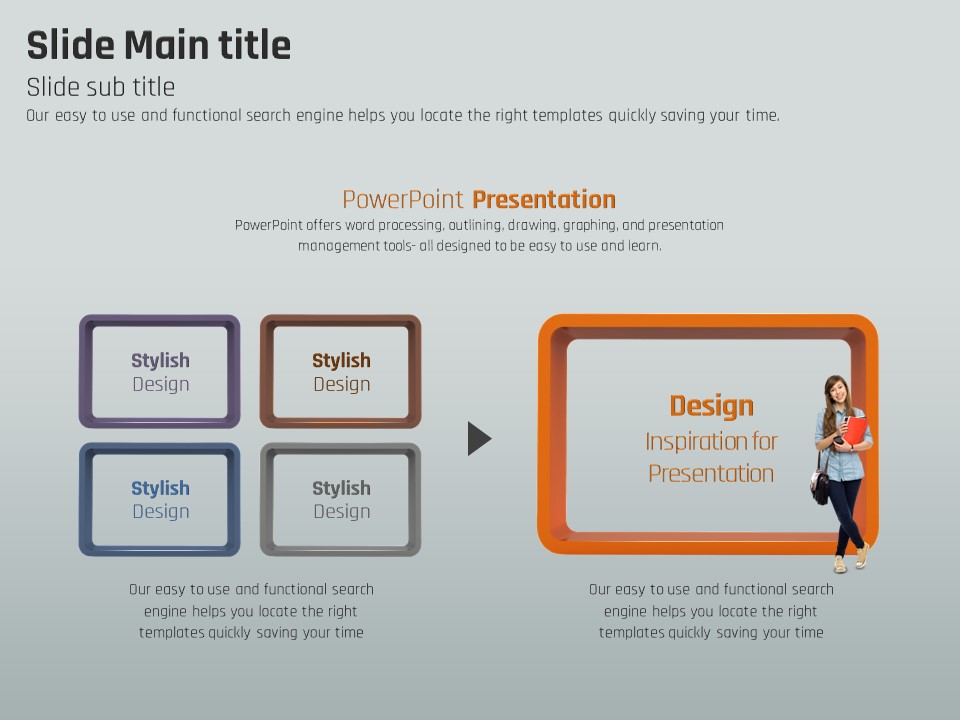 Slide Main title

Slide sub title

Our easy to use and functional search engine helps you locate the right templates quickly saving your time.

PowerPoint Presentation

PowerPoint offers word processing, outlining, drawing, graphing, and presentation management tools- all designed to be easy to use and learn.

Stylish Design

Stylish Design

Stylish Design

Stylish Design

Design

Inspiration for Presentation

Our easy to use and functional search engine helps you locate the right templates quickly saving your time

Our easy to use and functional search engine helps you locate the right templates quickly saving your time